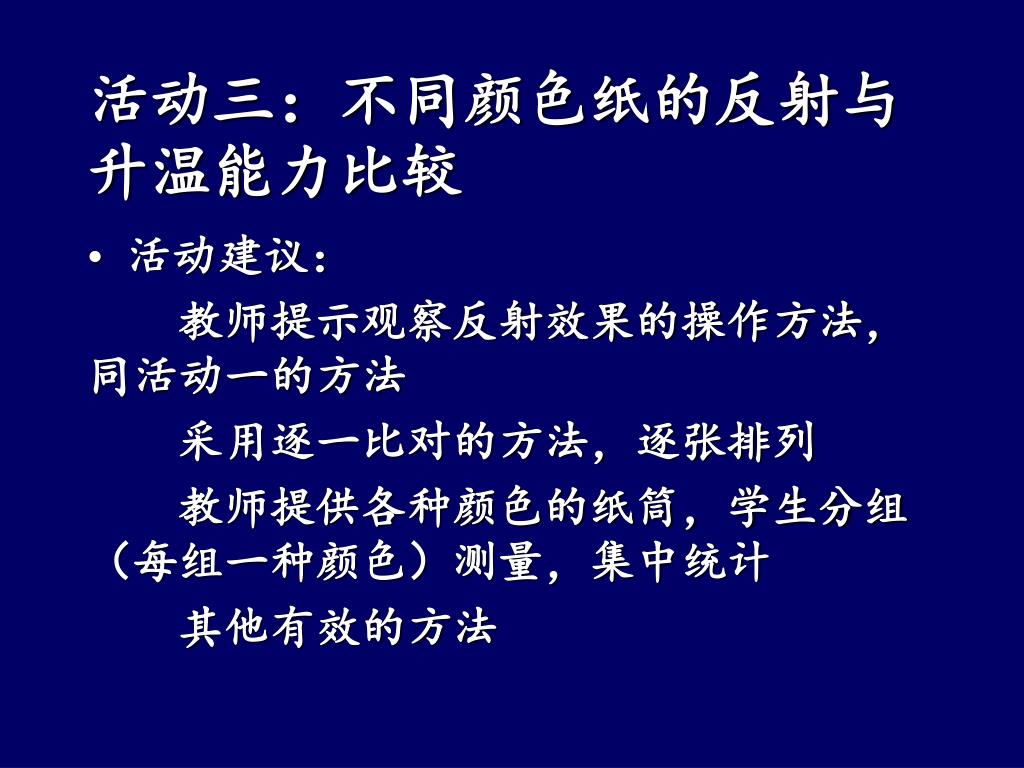 活动三：不同颜色纸的反射与升温能力比较

• 活动建议：

教师提示观察反射效果的操作方法，同活动一的方法

采用逐一比对的方法，逐张排列

教师提供各种颜色的纸筒，学生分组（每组一种颜色）测量，集中统计

其他有效的方法